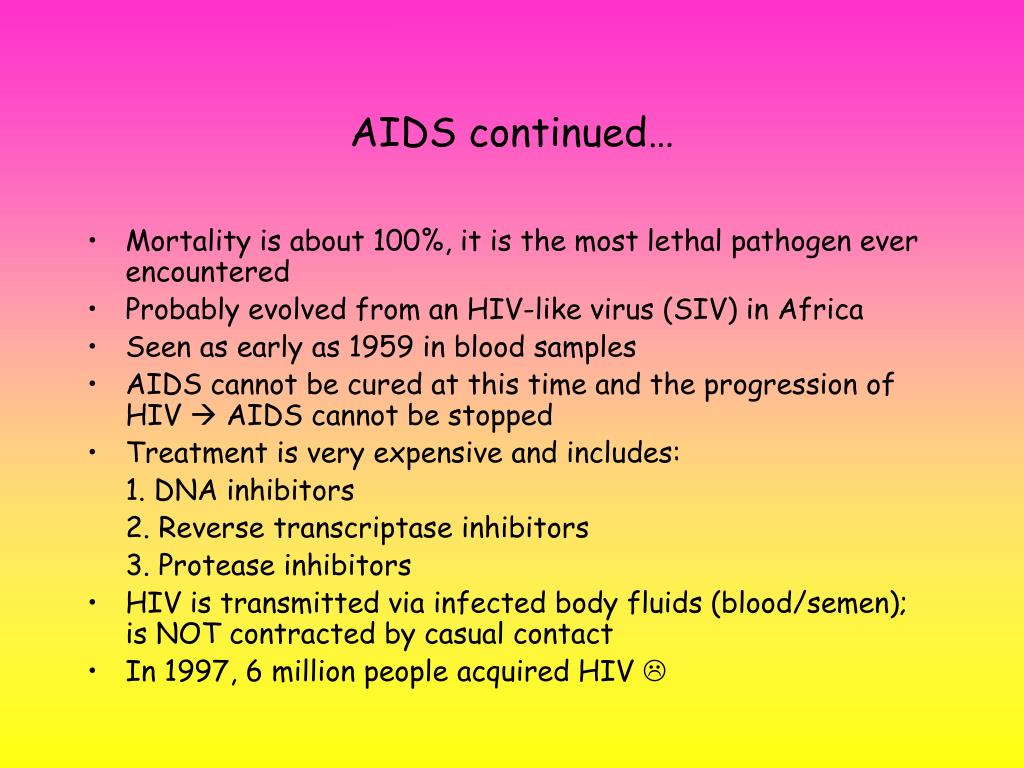 AIDS continued…

• Mortality is about 100%, it is the most lethal pathogen ever encountered
• Probably evolved from an HIV-like virus (SIV) in Africa
• Seen as early as 1959 in blood samples
• AIDS cannot be cured at this time and the progression of HIV → AIDS cannot be stopped
• Treatment is very expensive and includes:
1. DNA inhibitors
2. Reverse transcriptase inhibitors
3. Protease inhibitors
• HIV is transmitted via infected body fluids (blood/semen); is NOT contracted by casual contact
• In 1997, 6 million people acquired HIV ☹